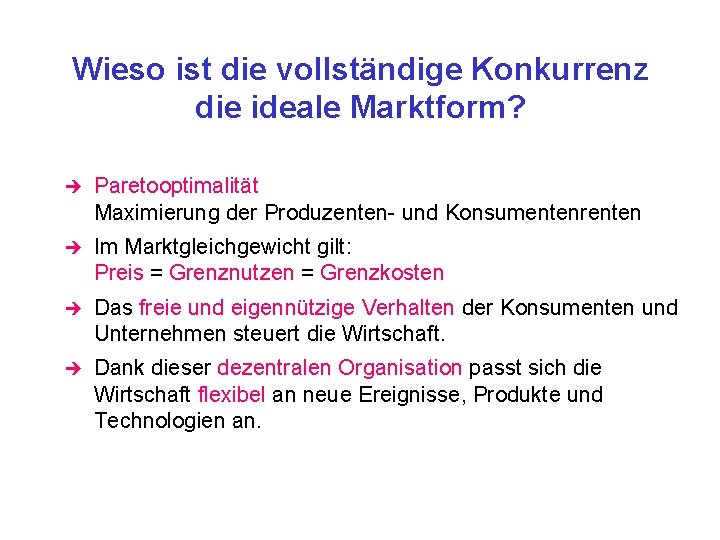 Wieso ist die vollständige Konkurrenz die ideale Marktform?

➔ Paretooptimalität
Maximierung der Produzenten- und Konsumentenrenten

➔ Im Marktgleichgewicht gilt:
Preis = Grenznutzen = Grenzkosten

➔ Das freie und eigennützige Verhalten der Konsumenten und Unternehmen steuert die Wirtschaft.

➔ Dank dieser dezentralen Organisation passt sich die Wirtschaft flexibel an neue Ereignisse, Produkte und Technologien an.